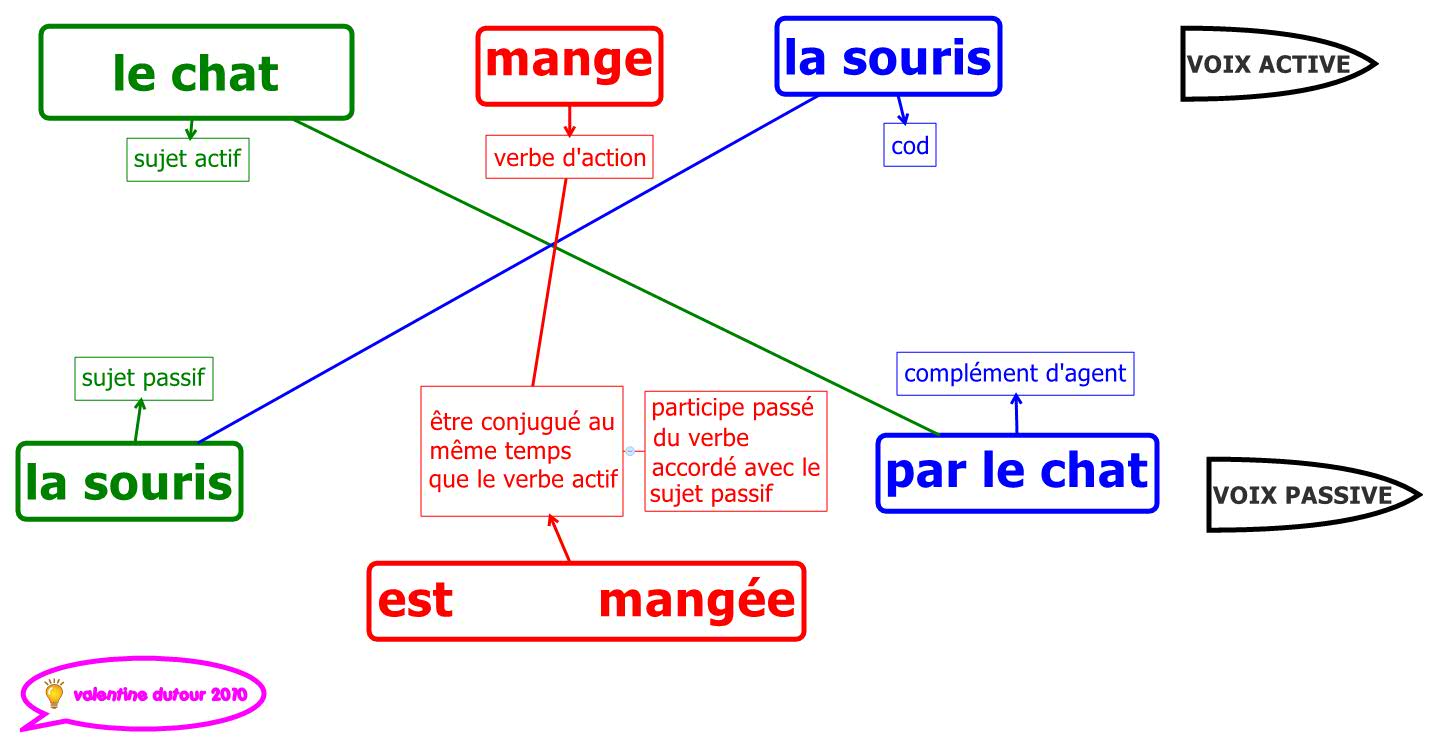 le chat

mange

la souris

VOIX ACTIVE

sujet actif

verbe d'action

cod

sujet passif

complément d'agent

être conjugué au même temps que le verbe actif

participe passé du verbe accordé avec le sujet passif

la souris

par le chat

VOIX PASSIVE

est mangée

valentine dutour 2010